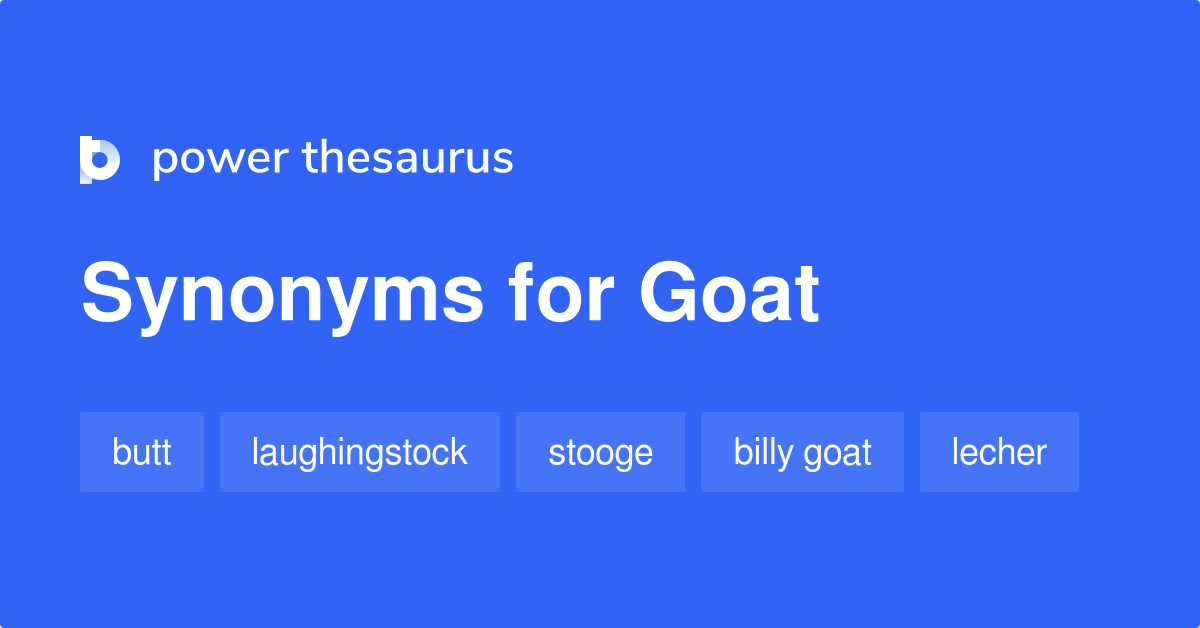 power thesaurus

Synonyms for Goat

butt laughingstock stooge billy goat lecher